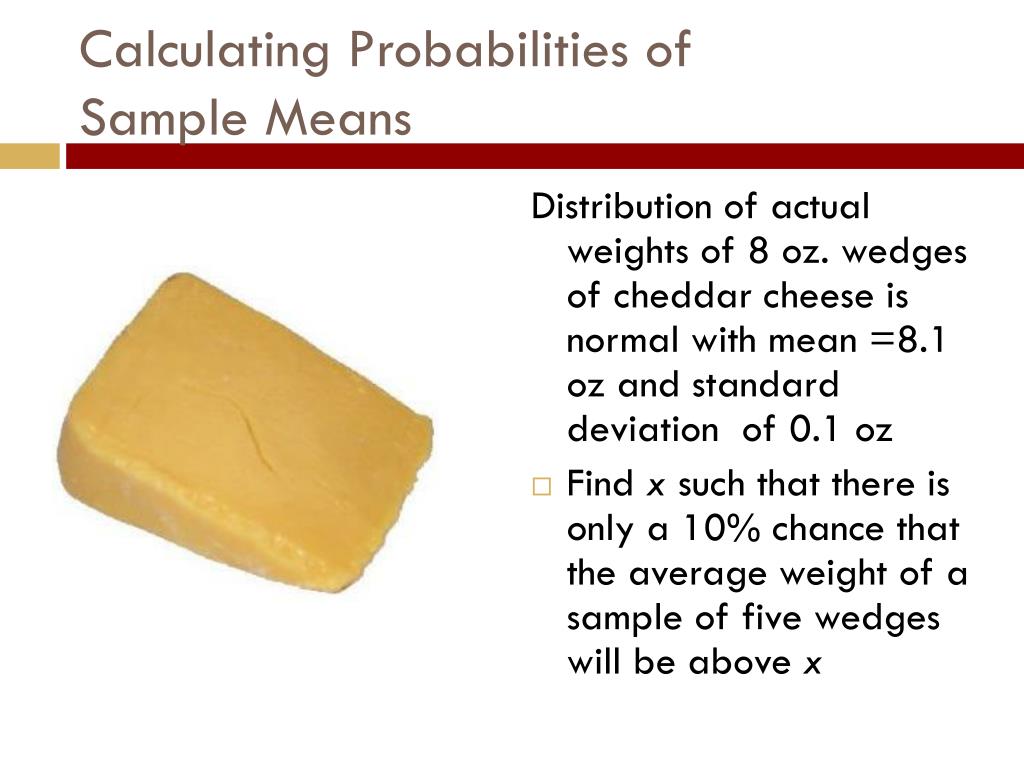 Calculating Probabilities of Sample Means

Distribution of actual weights of 8 oz. wedges of cheddar cheese is normal with mean =8.1 oz and standard deviation  of 0.1 oz

□ Find $x$ such that there is only a 10% chance that the average weight of a sample of five wedges will be above $x$